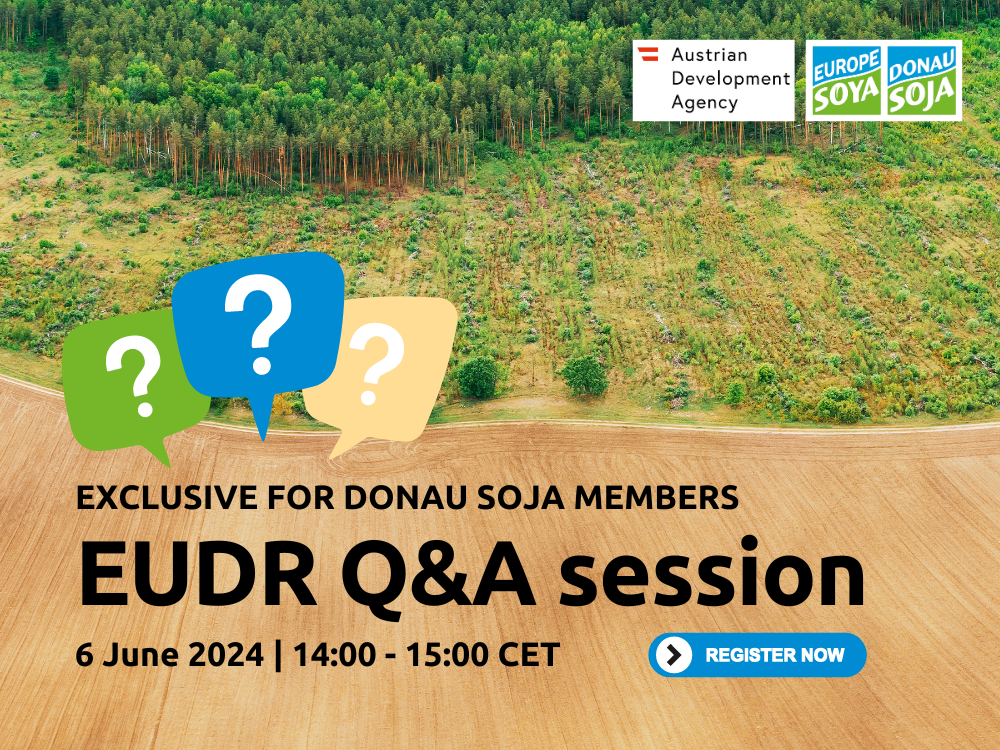 Austrian Development Agency

EUROPE SOYA

DONAU SOJA

?

?

?

EXCLUSIVE FOR DONAU SOJA MEMBERS

EUDR Q&A session

6 June 2024 | 14:00 - 15:00 CET

REGISTER NOW